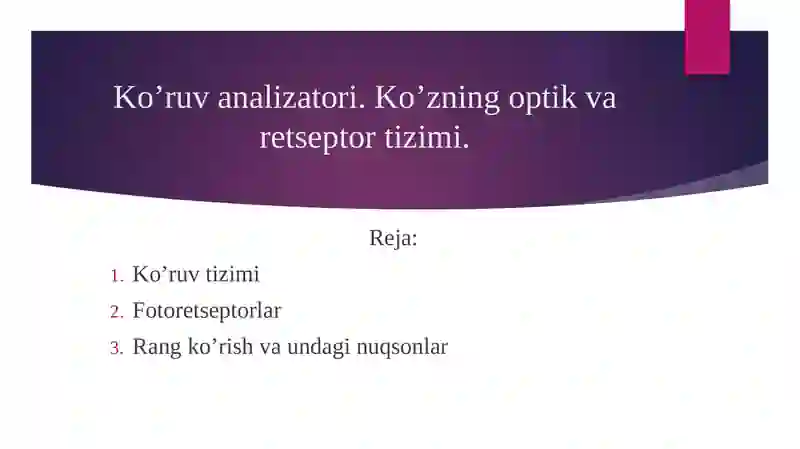 Ko’ruv analizatori. Ko’zning optik va retseptor tizimi.

Reja:

1. Ko’ruv tizimi
2. Fotoretseptorlar
3. Rang ko’rish va undagi nuqsonlar